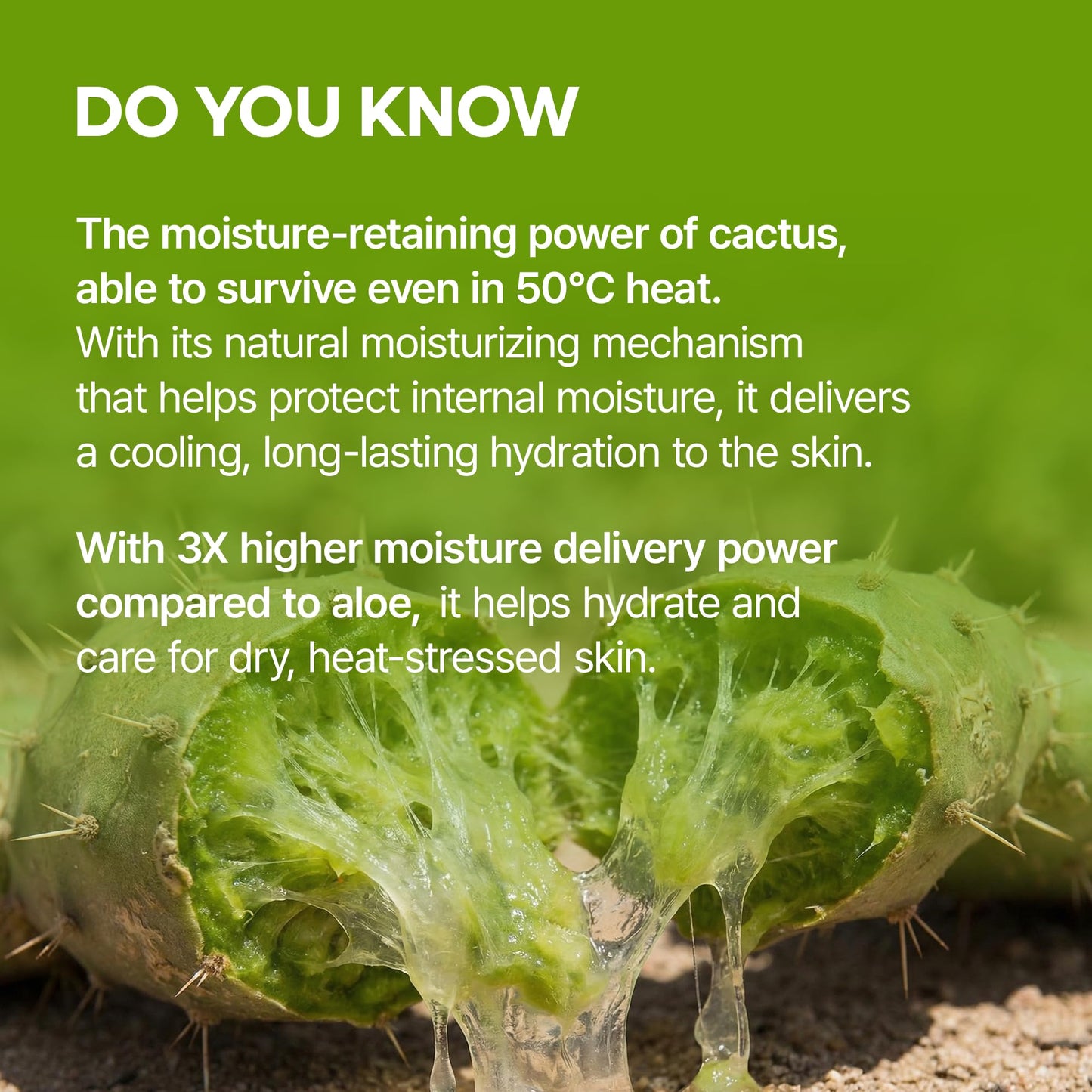 DO YOU KNOW

The moisture-retaining power of cactus, able to survive even in 50°C heat.
With its natural moisturizing mechanism that helps protect internal moisture, it delivers a cooling, long-lasting hydration to the skin.

With 3X higher moisture delivery power compared to aloe, it helps hydrate and care for dry, heat-stressed skin.